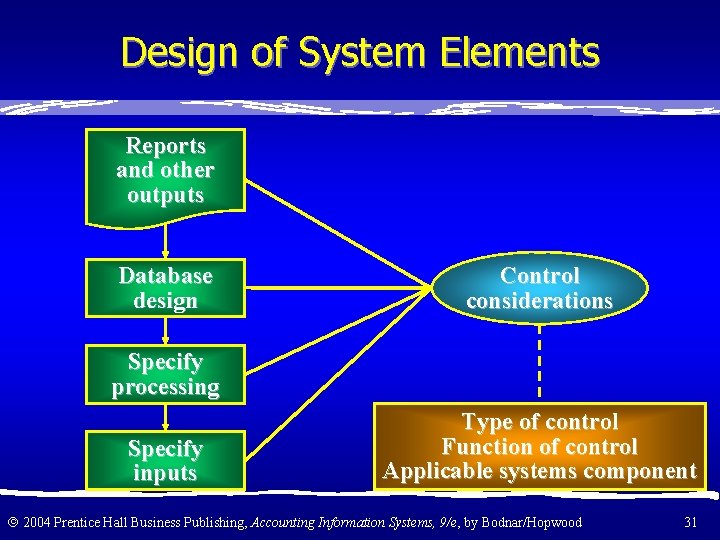 Design of System Elements

Reports and other outputs

Database design

Specify processing

Specify inputs

Control considerations

Type of control
Function of control
Applicable systems component

© 2004 Prentice Hall Business Publishing, Accounting Information Systems, 9/e, by Bodnar/Hopwood

31